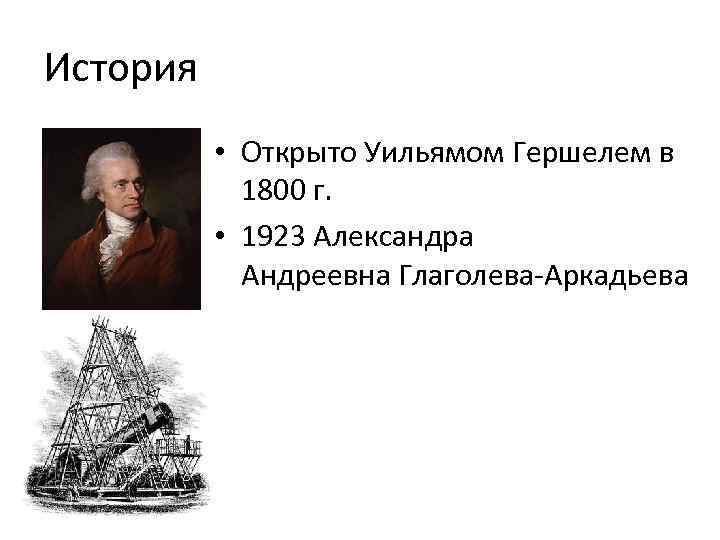 История

• Открыто Уильямом Гершелем в 1800 г.
• 1923 Александра Андреевна Глаголева-Аркадьева